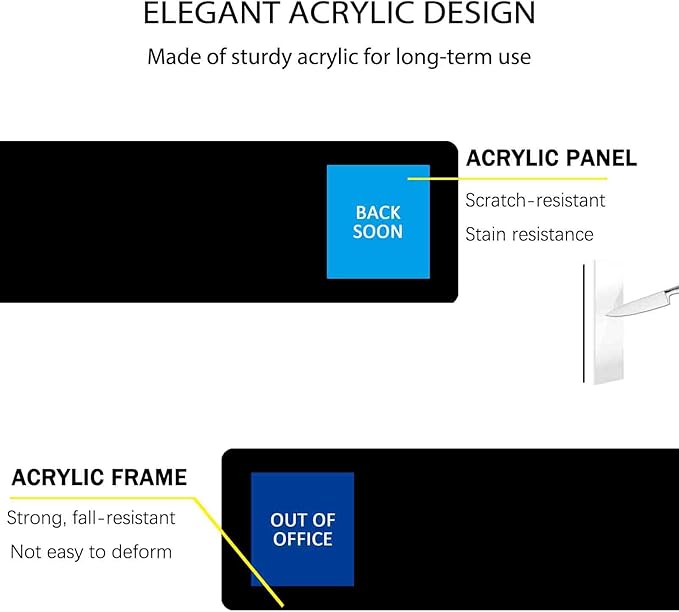 ELEGANT ACRYLIC DESIGN

Made of sturdy acrylic for long-term use

BACK SOON

ACRYLIC PANEL

Scratch-resistant

Stain resistance

ACRYLIC FRAME

Strong, fall-resistant

Not easy to deform

OUT OF OFFICE